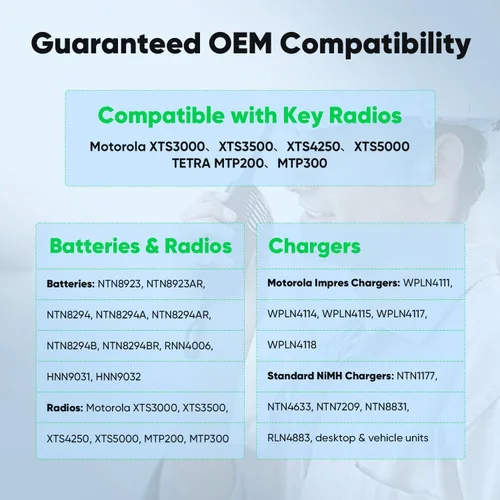 Guaranteed OEM Compatibility

Compatible with Key Radios

Motorola XTS3000、XTS3500、XTS4250、XTS5000
TETRA MTP200、MTP300

Batteries & Radios

Batteries: NTN8923, NTN8923AR, NTN8294, NTN8294A, NTN8294AR, NTN8294B, NTN8294BR, RNN4006, HNN9031, HNN9032

Radios: Motorola XTS3000, XTS3500, XTS4250, XTS5000, MTP200, MTP300

Chargers

Motorola Impres Chargers: WPLN4111, WPLN4114, WPLN4115, WPLN4117, WPLN4118

Standard NiMH Chargers: NTN1177, NTN4633, NTN7209, NTN8831, RLN4883, desktop & vehicle units